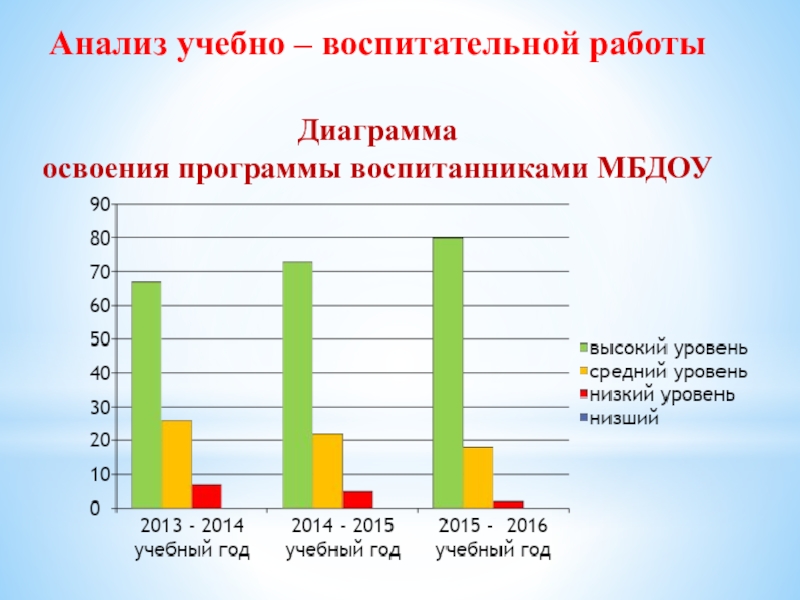 Анализ учебно – воспитательной работы

Диаграмма
освоения программы воспитанниками МБДОУ

90
80
70
60
50
40
30
20
10
0

2013 - 2014 учебный год
2014 - 2015 учебный год
2015 - 2016 учебный год

высокий уровень
средний уровень
низкий уровень
низший